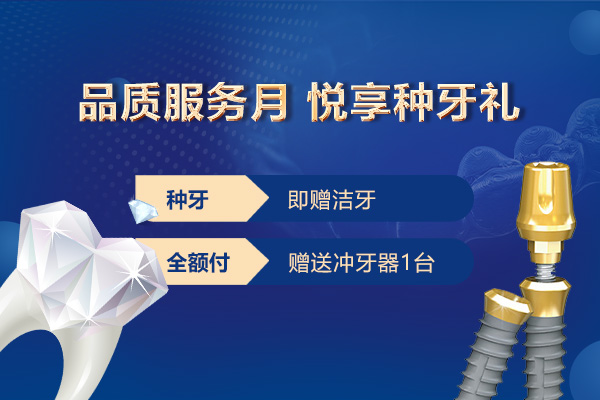 品质服务月 悦享种牙礼

种牙 即赠洁牙

全额付 赠送冲牙器1台